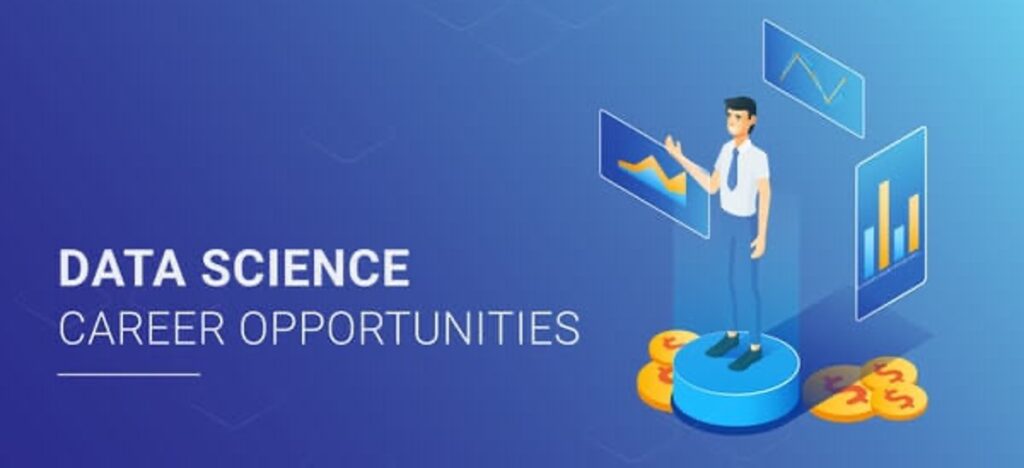 DATA SCIENCE
CAREER OPPORTUNITIES